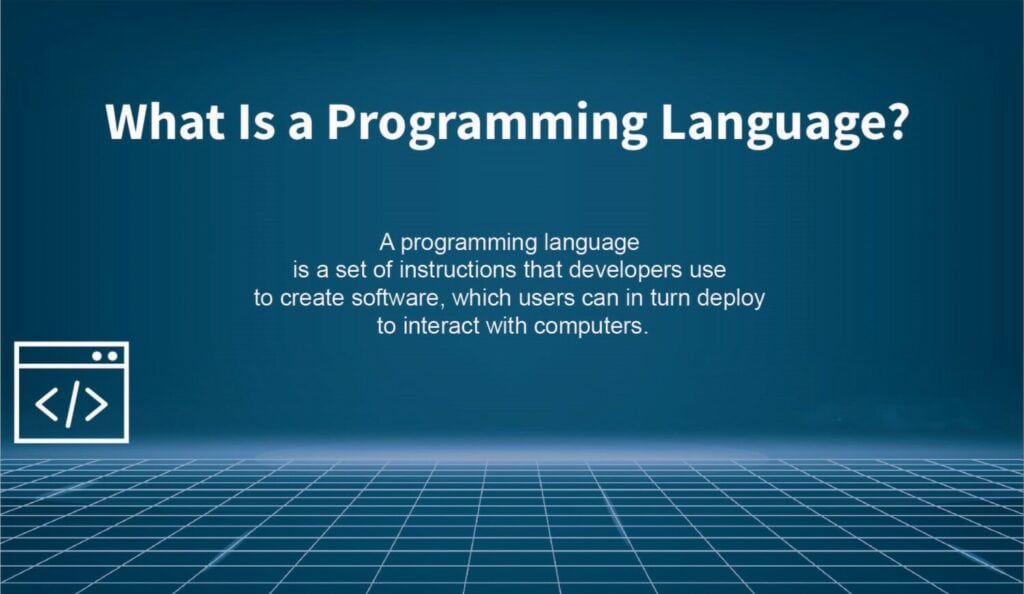 What Is a Programming Language?

A programming language is a set of instructions that developers use to create software, which users can in turn deploy to interact with computers.

</>